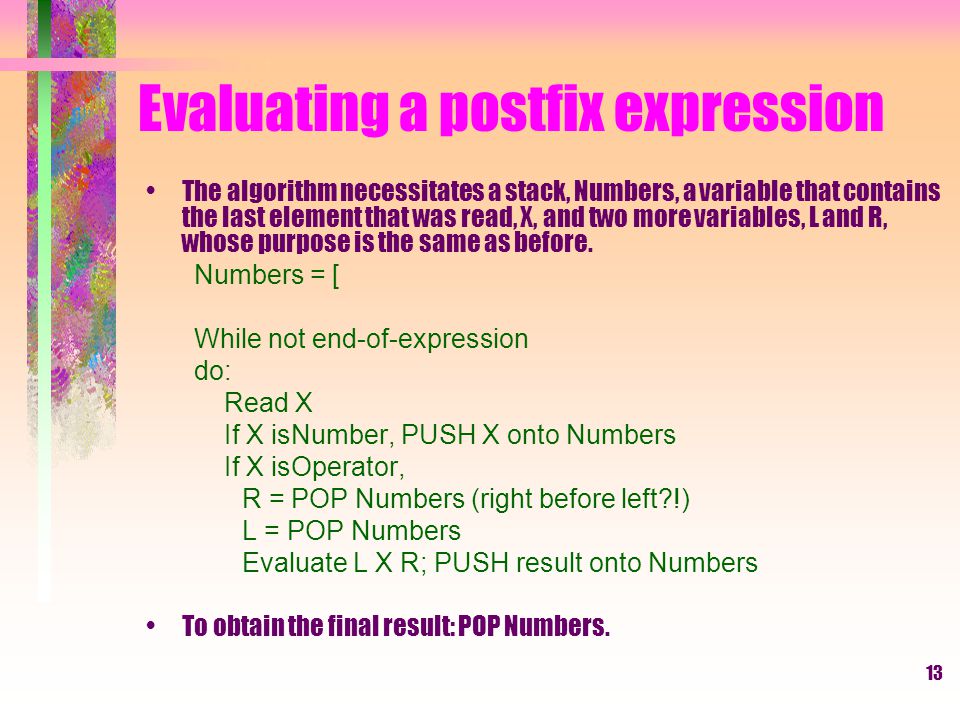 Evaluating a postfix expression

• The algorithm necessitates a stack, Numbers, a variable that contains the last element that was read, X, and two more variables, L and R, whose purpose is the same as before.

Numbers = [

While not end-of-expression
do:
Read X
If X isNumber, PUSH X onto Numbers
If X isOperator,
R = POP Numbers (right before left?!)
L = POP Numbers
Evaluate L X R; PUSH result onto Numbers

• To obtain the final result: POP Numbers.

13